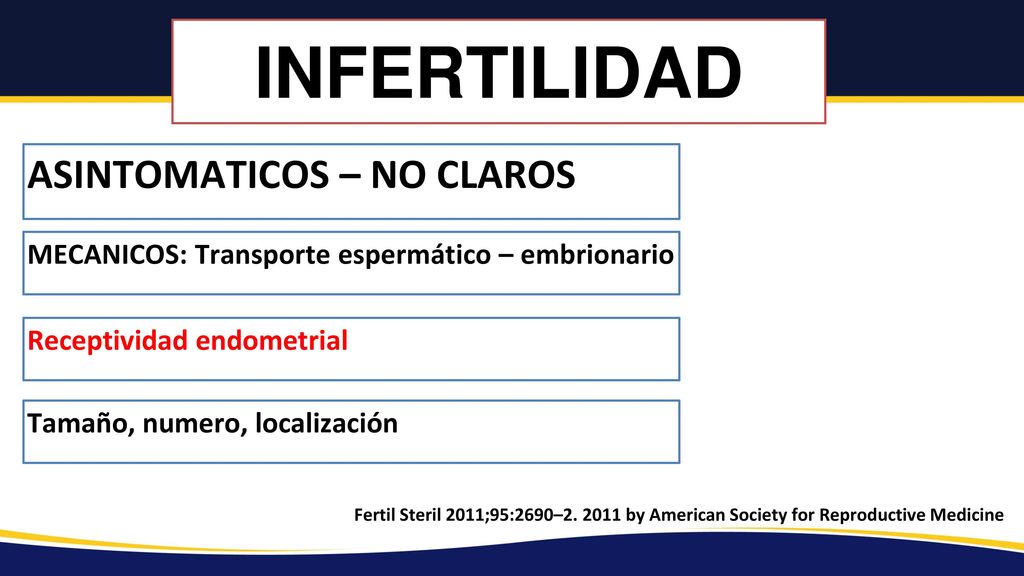 INFERTILIDAD

ASINTOMATICOS – NO CLAROS

MECANICOS: Transporte espermático – embrionario

Receptividad endometrial

Tamaño, numero, localización

Fertil Steril 2011;95:2690–2. 2011 by American Society for Reproductive Medicine